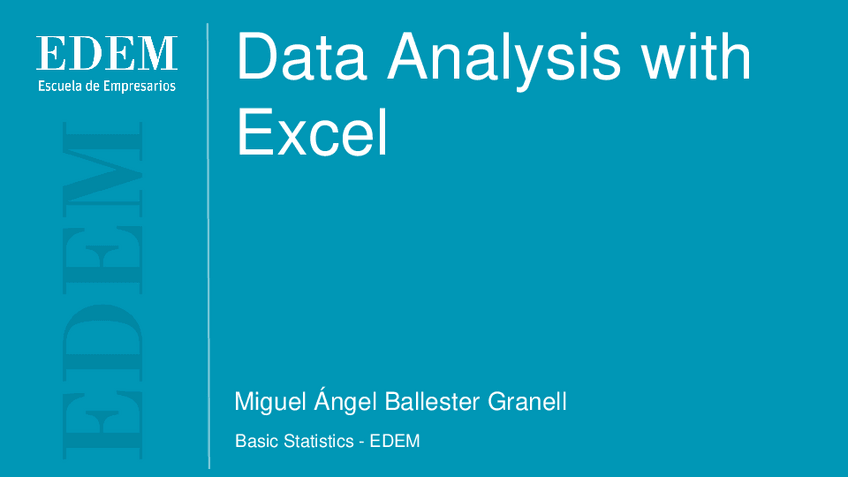 EDEM
Escuela de Empresarios

EDEM

Data Analysis with Excel

Miguel Ángel Ballester Granell

Basic Statistics - EDEM